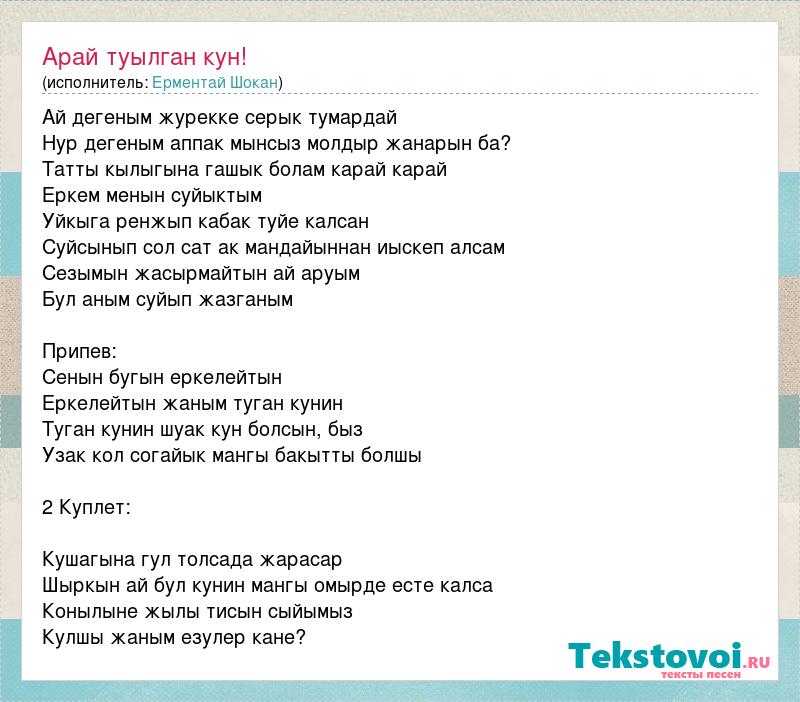 Арай туылган кун!
(исполнитель: Ерментай Шокан)

Ай дегеным журекке серык тумардай
Нур дегеным аппак мынсыз молдыр жанарын ба?
Татты кылыгына гашык болам карай карай
Еркем менын суйыктым
Уйкыга ренжып кабак туйе калсан
Суйсынып сол сат ак мандайыннан иыскеп алсам
Сезымын жасырмайтын ай аруым
Бул аным суйып жазганым

Припев:
Сенын бугын еркелейтын
Еркелейтын жаным туган кунин
Туган кунин шуак кун болсын, быз
Узак кол согайык мангы бакытты болшы

2 Куплет:

Кушагына гул толсада жарасар
Шыркын ай бул кунин мангы омырде есте калса
Конылыне жылы тисын сыйымыз
Кулшы жаным езулер кане?

Tekstovoi.ru
тексты песен